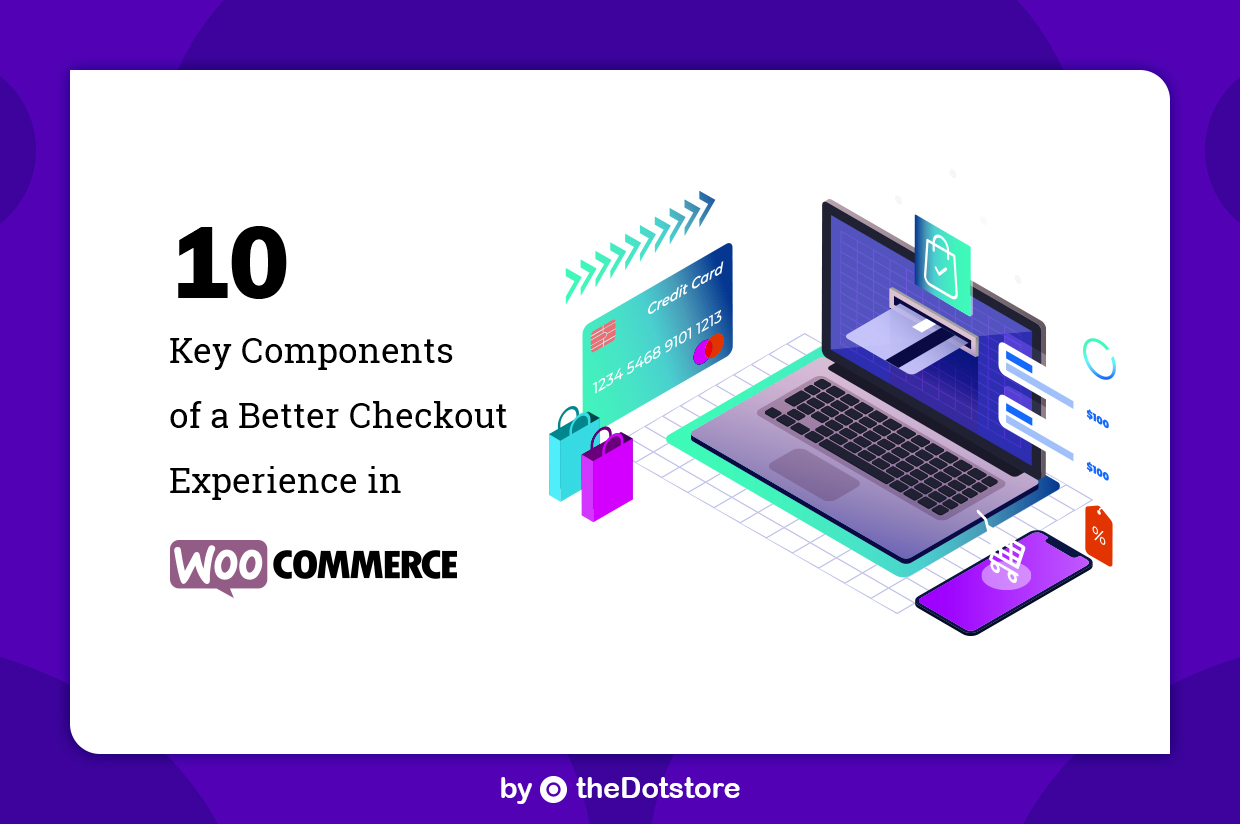 10

Key Components of a Better Checkout Experience in

WOO COMMERCE

Credit Card

1234 5468 9101 1213

$100

$100

%

by theDotstore